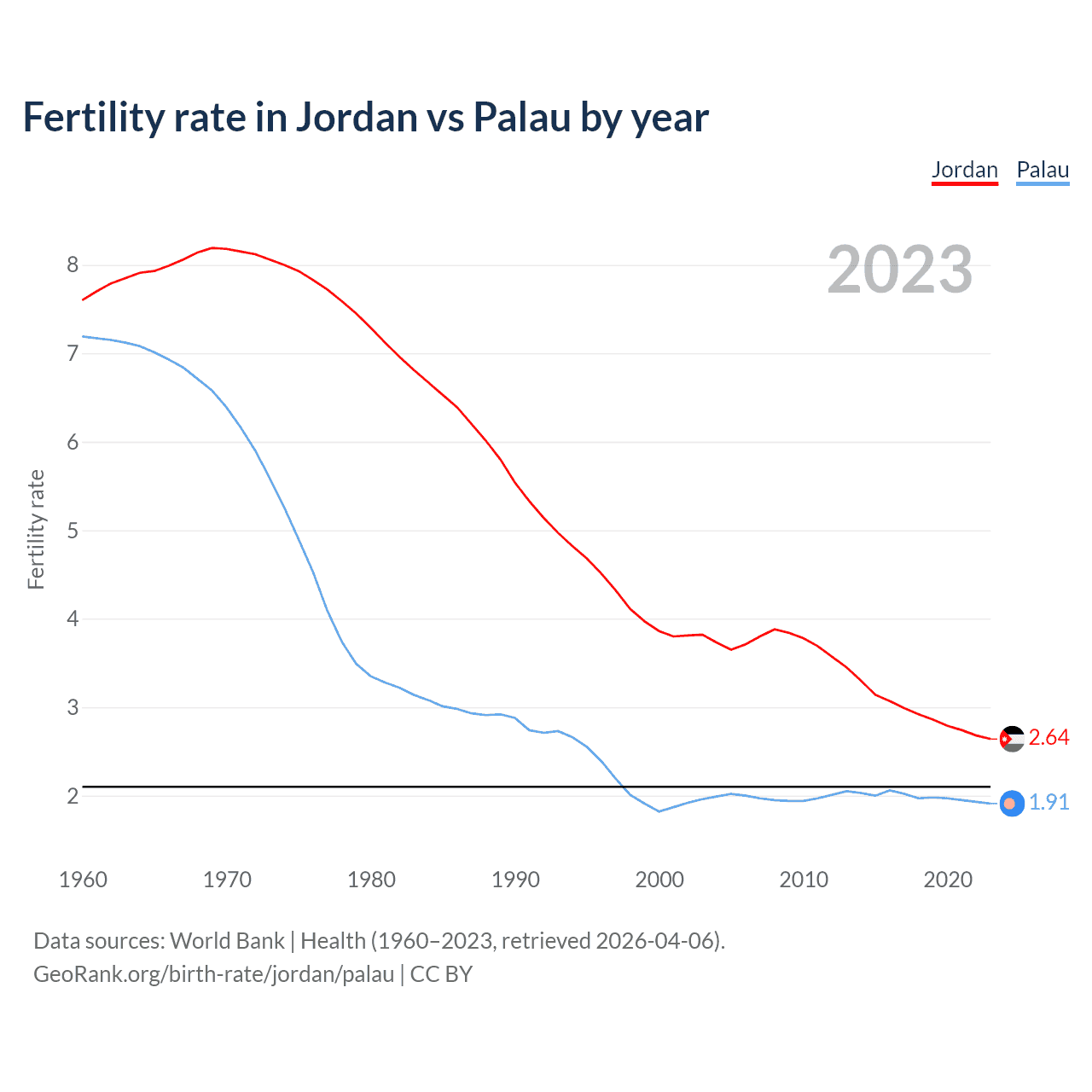 Fertility rate in Jordan vs Palau by year

Jordan Palau

2023

Fertility rate

8
7
6
5
4
3
2

2.64
1.91

1960 1970 1980 1990 2000 2010 2020

Data sources: World Bank | Health (1960–2023, retrieved 2026-04-06).
GeoRank.org/birth-rate/jordan/palau | CC BY